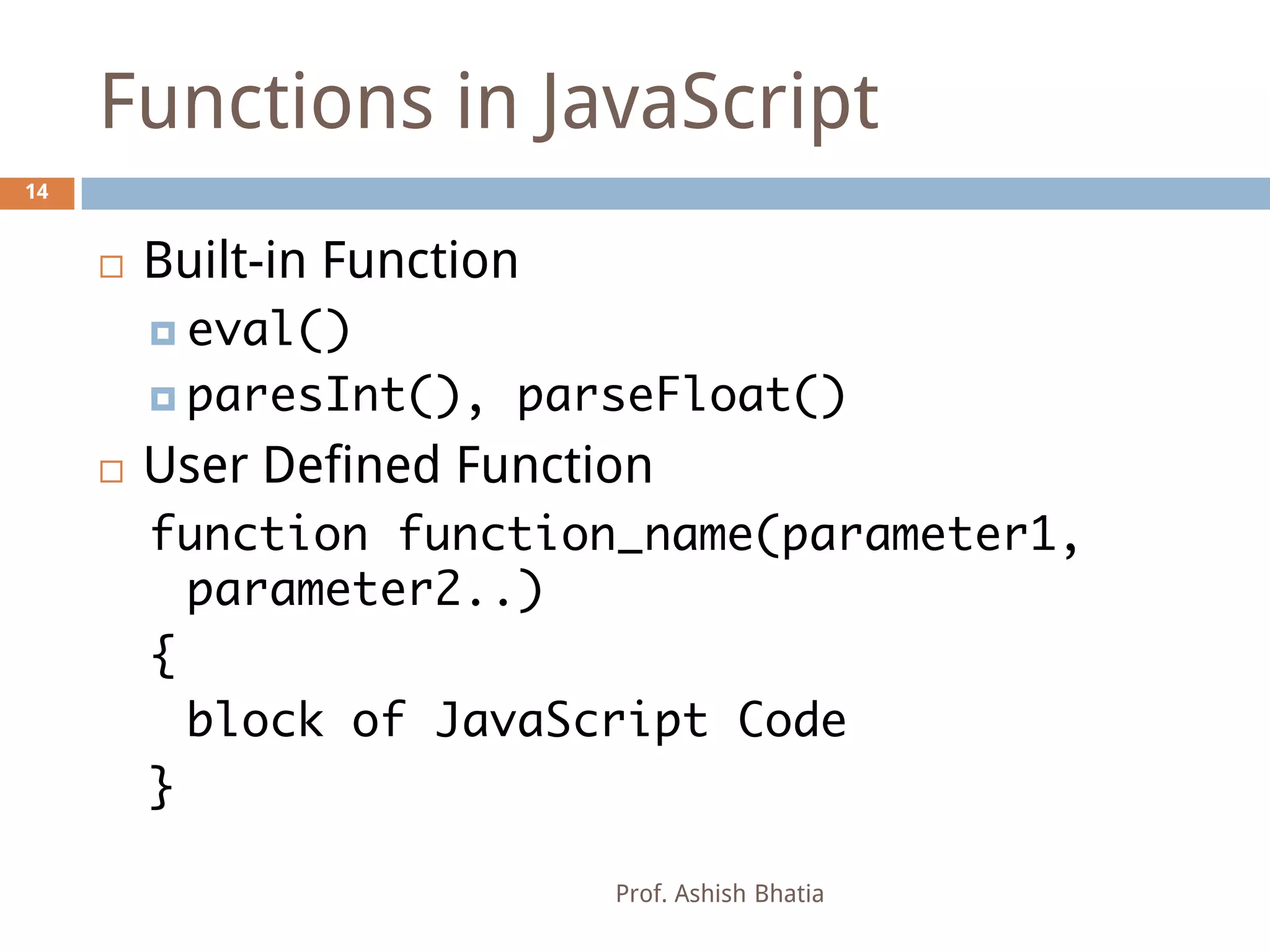 Functions in JavaScript

14

Built-in Function

eval()

paresInt(), parseFloat()

User Defined Function

function function_name(parameter1, parameter2..)
{
block of JavaScript Code
}

Prof. Ashish Bhatia